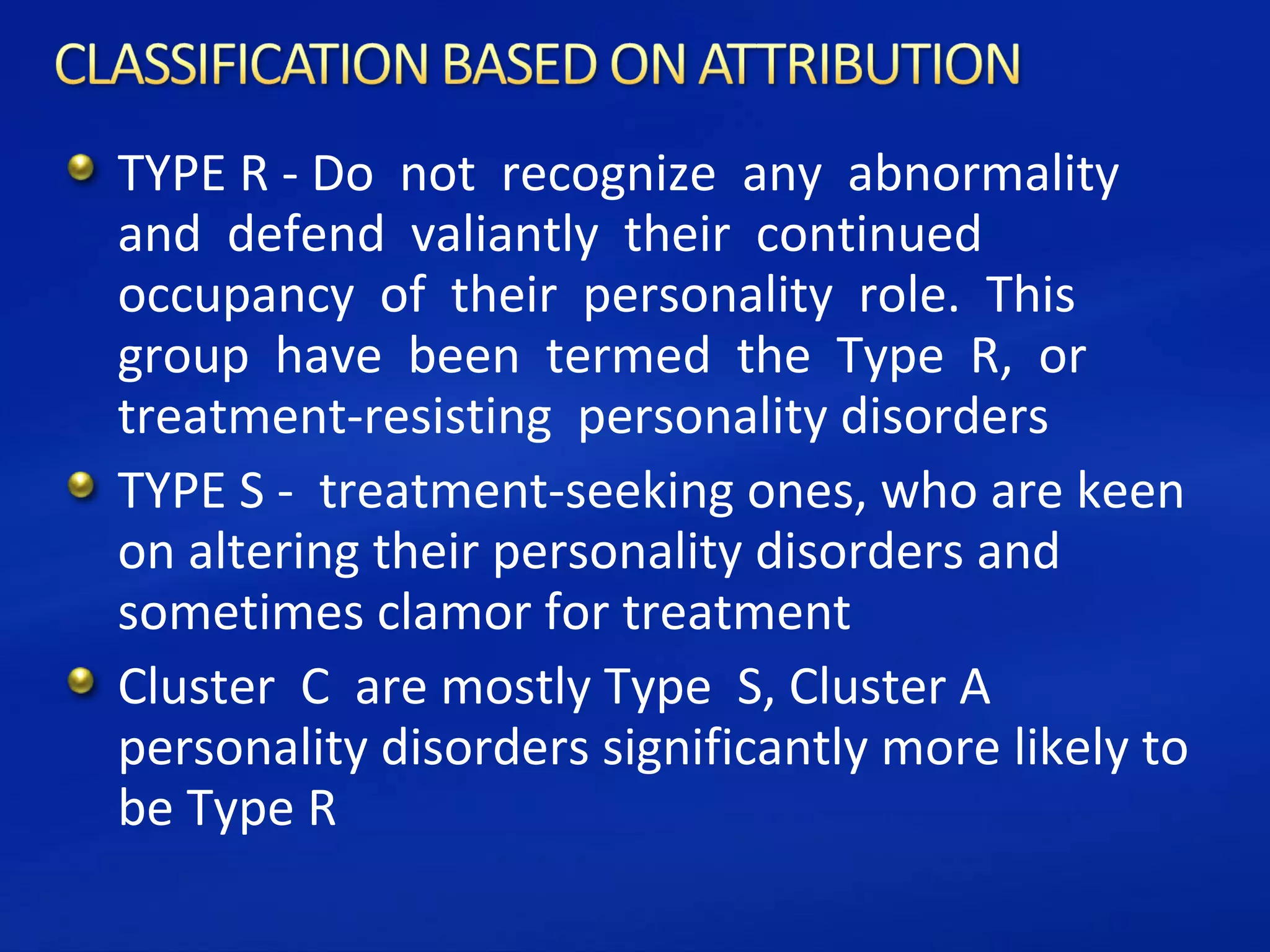 CLASSIFICATION BASED ON ATTRIBUTION

TYPE R - Do not recognize any abnormality and defend valiantly their continued occupancy of their personality role. This group have been termed the Type R, or treatment-resisting personality disorders

TYPE S - treatment-seeking ones, who are keen on altering their personality disorders and sometimes clamor for treatment

Cluster C are mostly Type S, Cluster A personality disorders significantly more likely to be Type R